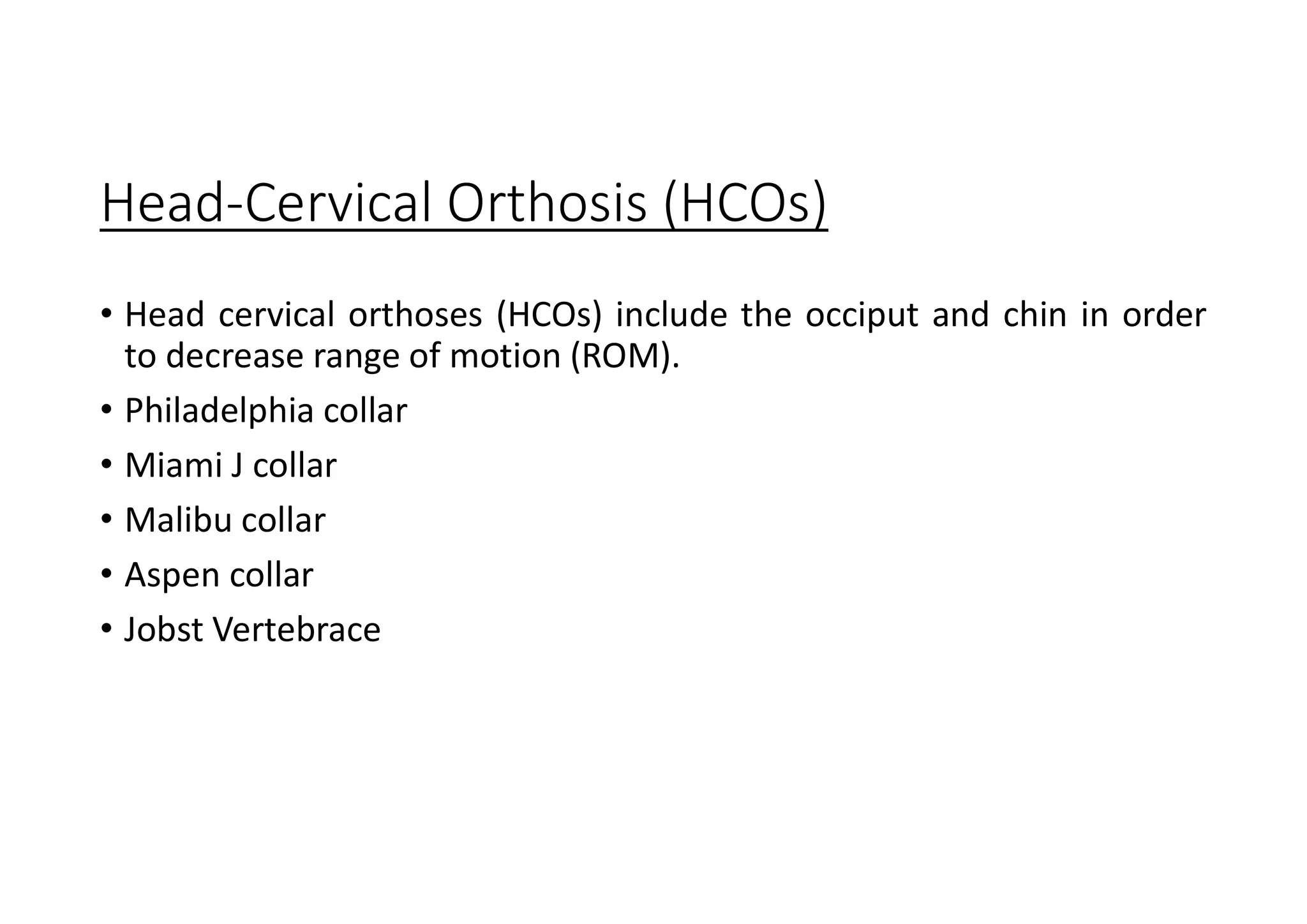 Head-Cervical Orthosis (HCOs)

• Head cervical orthoses (HCOs) include the occiput and chin in order to decrease range of motion (ROM).

• Philadelphia collar

• Miami J collar

• Malibu collar

• Aspen collar

• Jobst Vertebrace